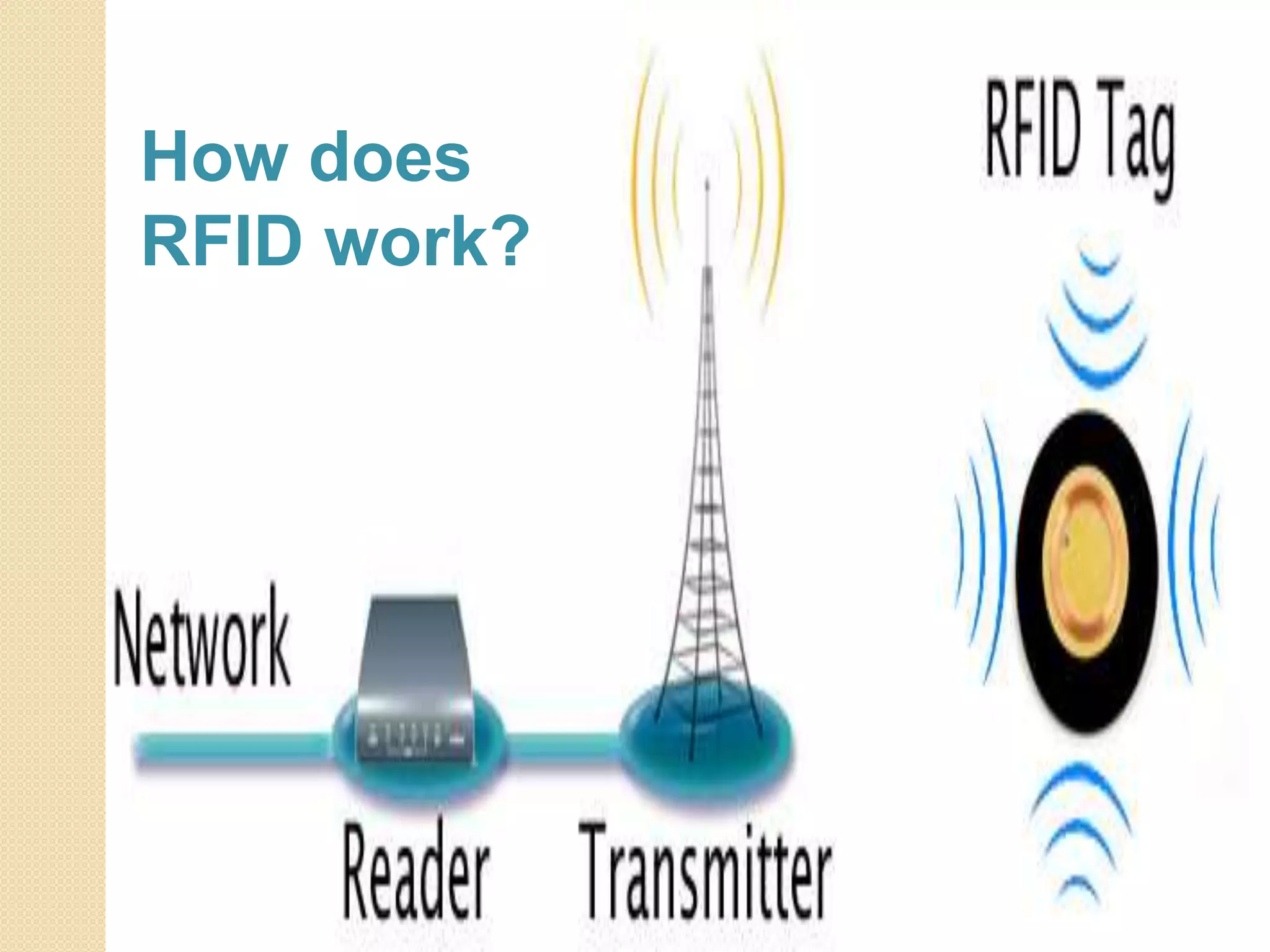 How does RFID work?

RFID Tag

Network

Reader

Transmitter